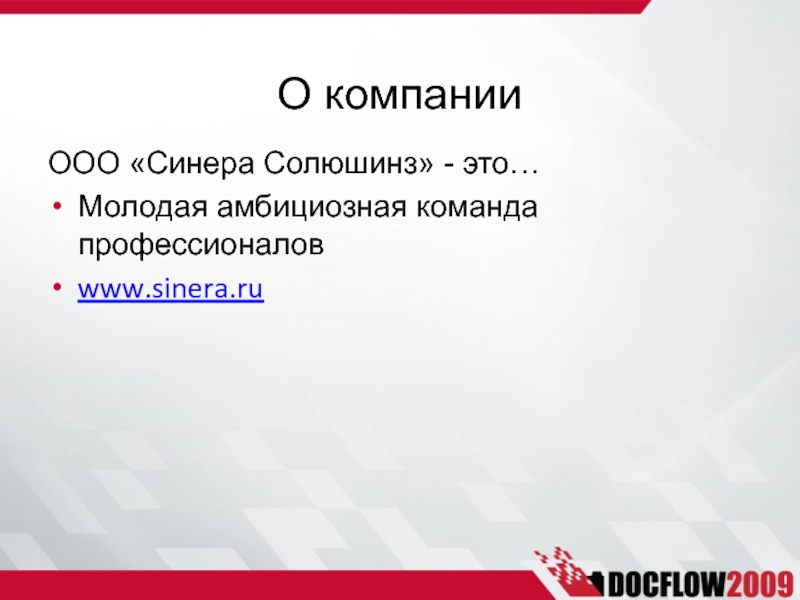 О компании

ООО «Синера Солюшинз» - это…

• Молодая амбициозная команда профессионалов
• www.sinera.ru

DOCFLOW2009